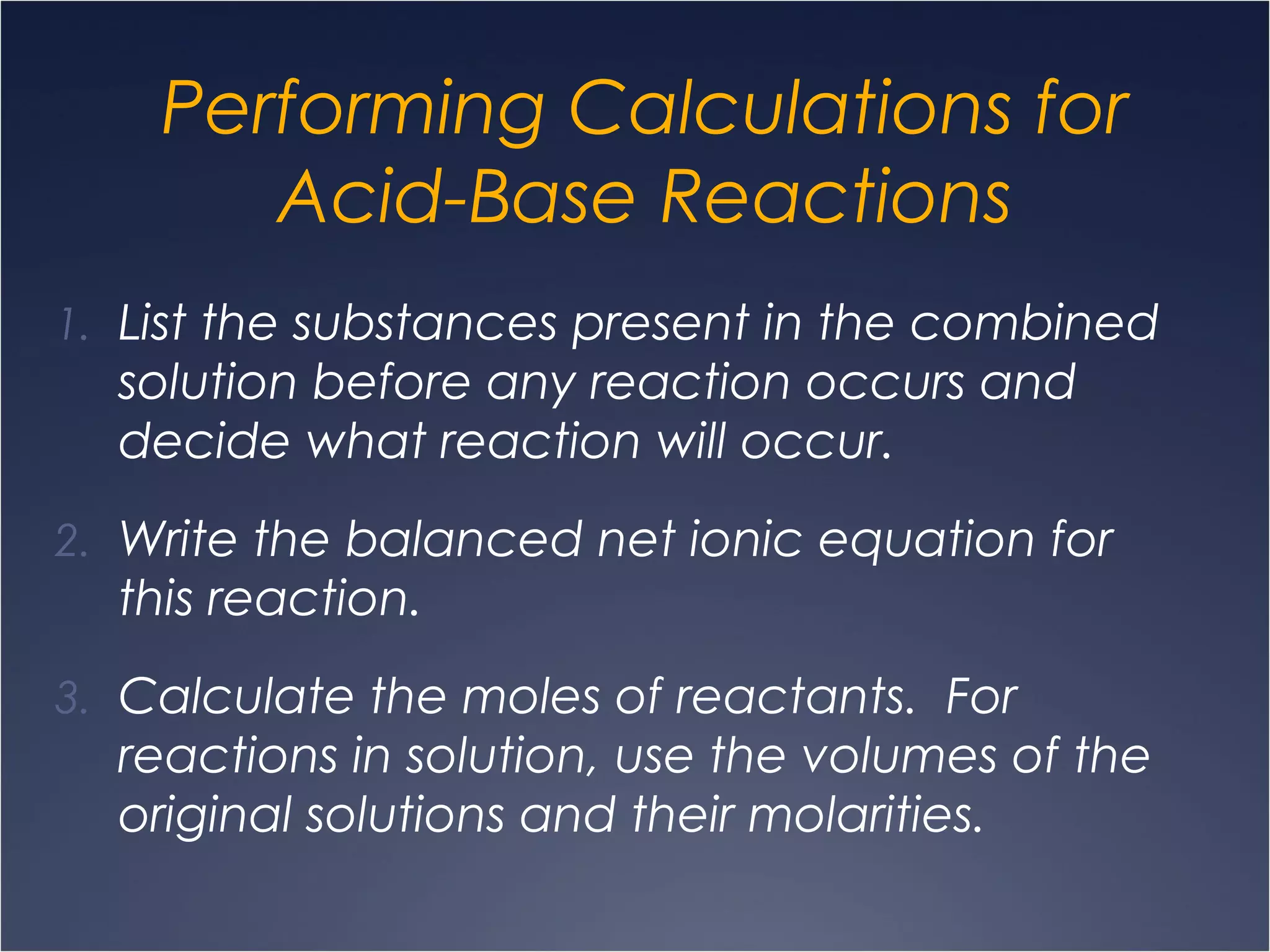 Performing Calculations for Acid-Base Reactions

1. List the substances present in the combined solution before any reaction occurs and decide what reaction will occur.

2. Write the balanced net ionic equation for this reaction.

3. Calculate the moles of reactants. For reactions in solution, use the volumes of the original solutions and their molarities.